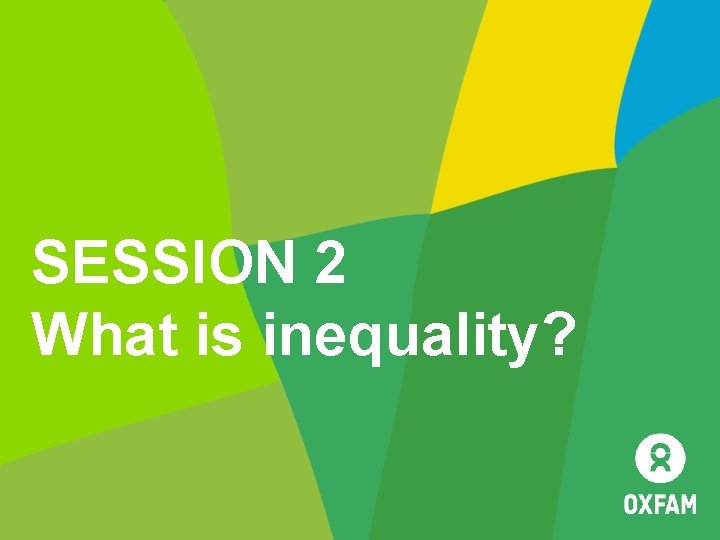 SESSION 2
What is inequality?

OXFAM